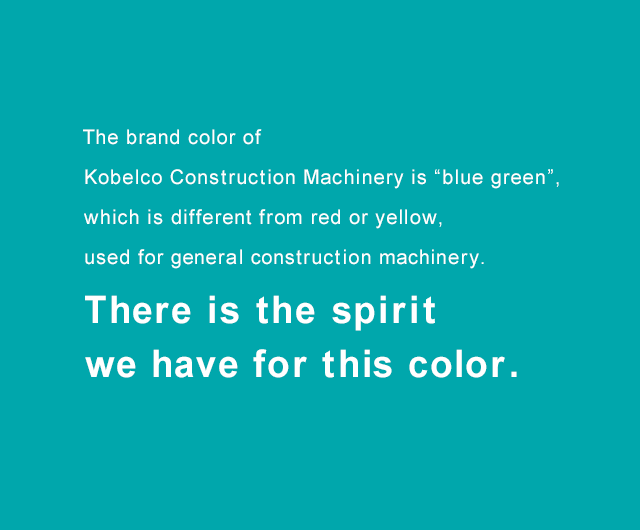 The brand color of Kobelco Construction Machinery is “blue green”, which is different from red or yellow, used for general construction machinery.

There is the spirit we have for this color.